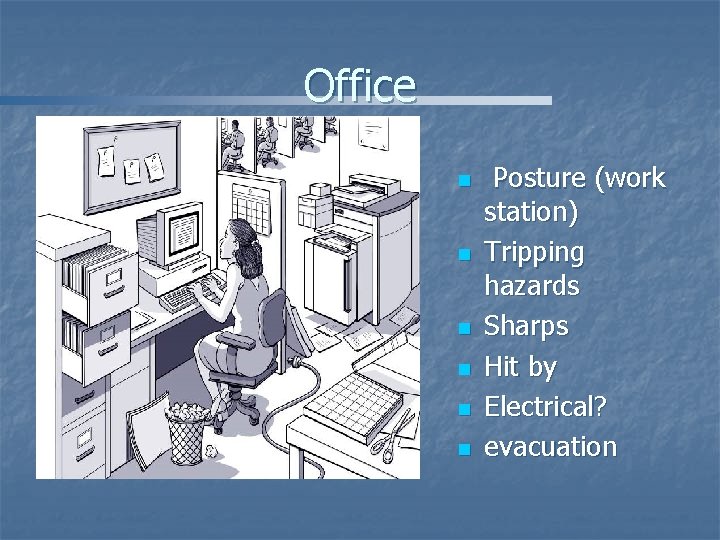 Office

- Posture (work station)
- Tripping hazards
- Sharps
- Hit by
- Electrical?
- evacuation